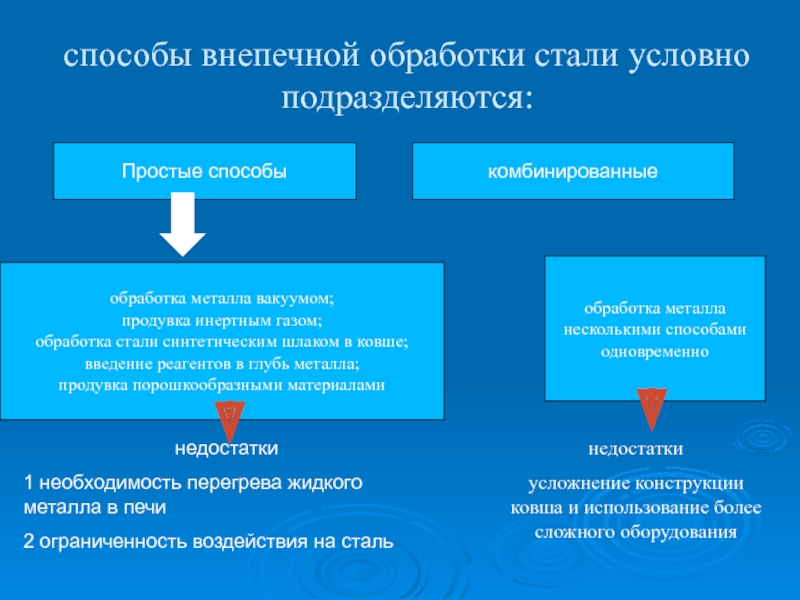 способы внепечной обработки стали условно подразделяются:

Простые способы

комбинированные

обработка металла вакуумом;
продувка инертным газом;
обработка стали синтетическим шлаком в ковше;
введение реагентов в глубь металла;
продувка порошкообразными материалами

обработка металла несколькими способами одновременно

недостатки

1 необходимость перегрева жидкого металла в печи

2 ограниченность воздействия на сталь

недостатки

усложнение конструкции ковша и использование более сложного оборудования